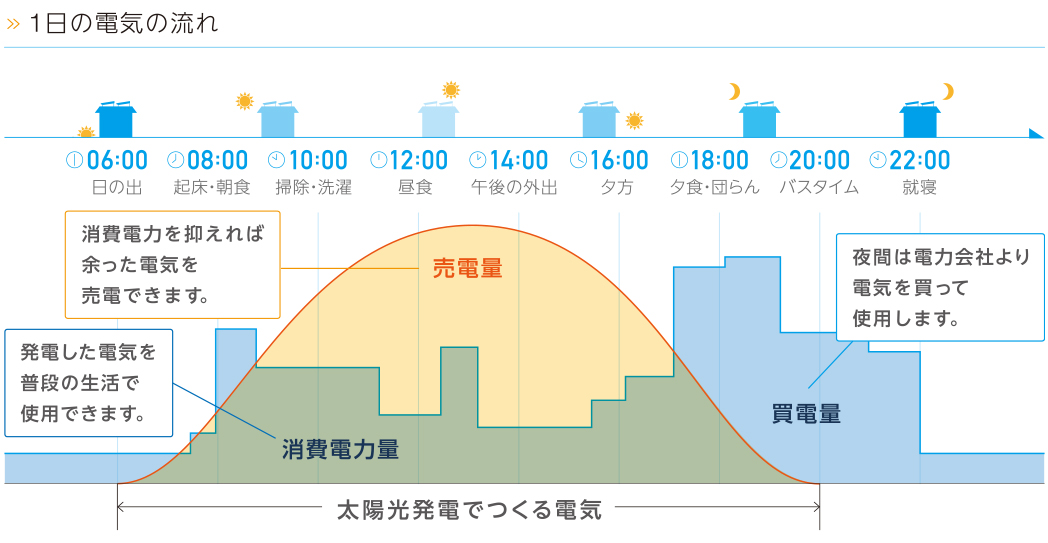 » 1日の電気の流れ

06:00
日の出

08:00
起床・朝食

10:00
掃除・洗濯

12:00
昼食

14:00
午後の外出

16:00
夕方

18:00
夕食・団らん

20:00
バスタイム

22:00
就寝

消費電力を抑えれば余った電気を売電できます。

売電量

夜間は電力会社より電気を買って使用します。

発電した電気を普段の生活で使用できます。

消費電力量

買電量

太陽光発電でつくる電気